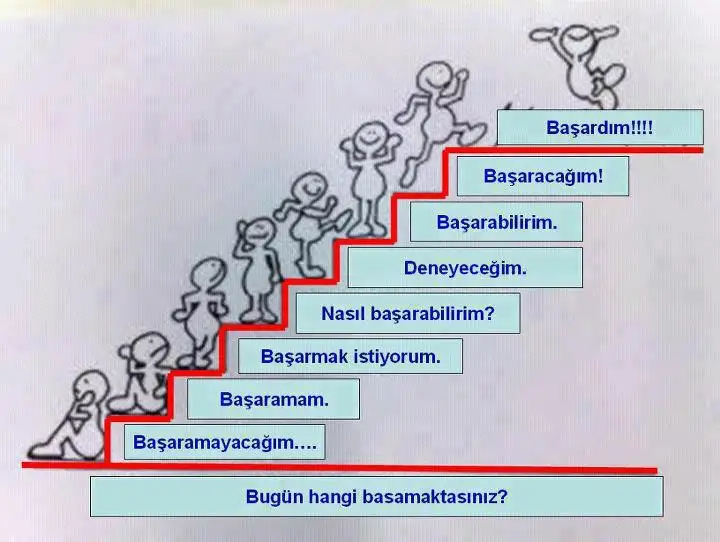 Başardım!!!!

Başaracağım!

Başarabilirim.

Deneyeceğim.

Nasıl başarabilirim?

Başarmak istiyorum.

Başaramam.

Başaramayacağım….

Bugün hangi basamaktasınız?